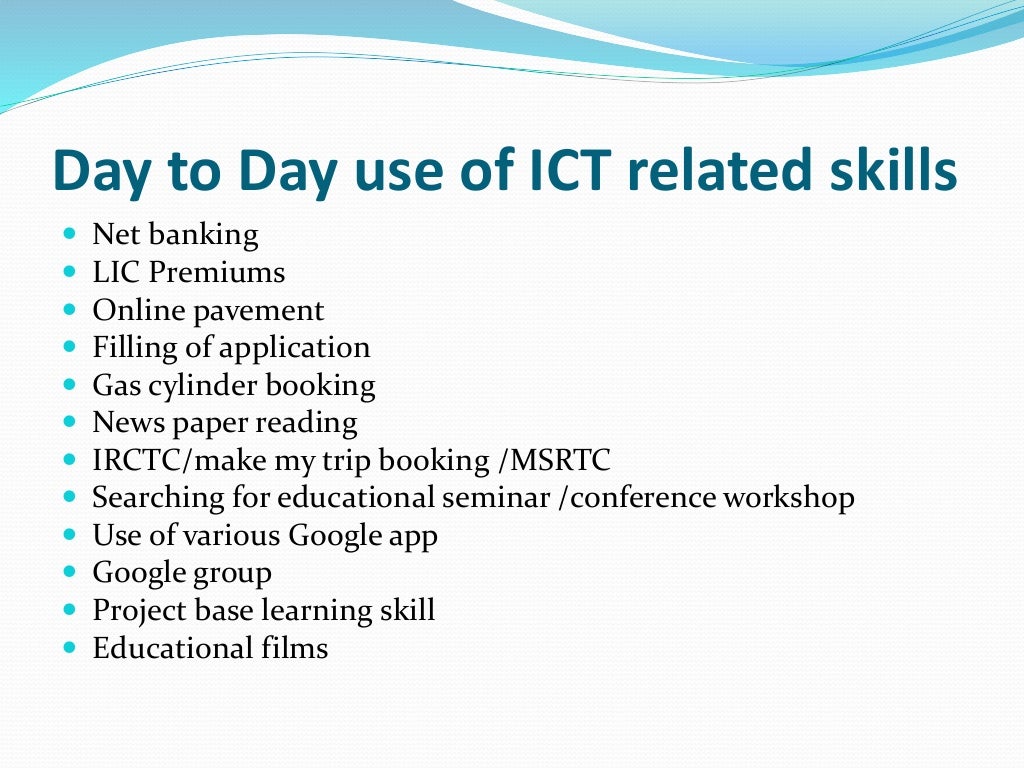 Day to Day use of ICT related skills

- Net banking
- LIC Premiums
- Online pavement
- Filling of application
- Gas cylinder booking
- News paper reading
- IRCTC/make my trip booking /MSRTC
- Searching for educational seminar /conference workshop
- Use of various Google app
- Google group
- Project base learning skill
- Educational films